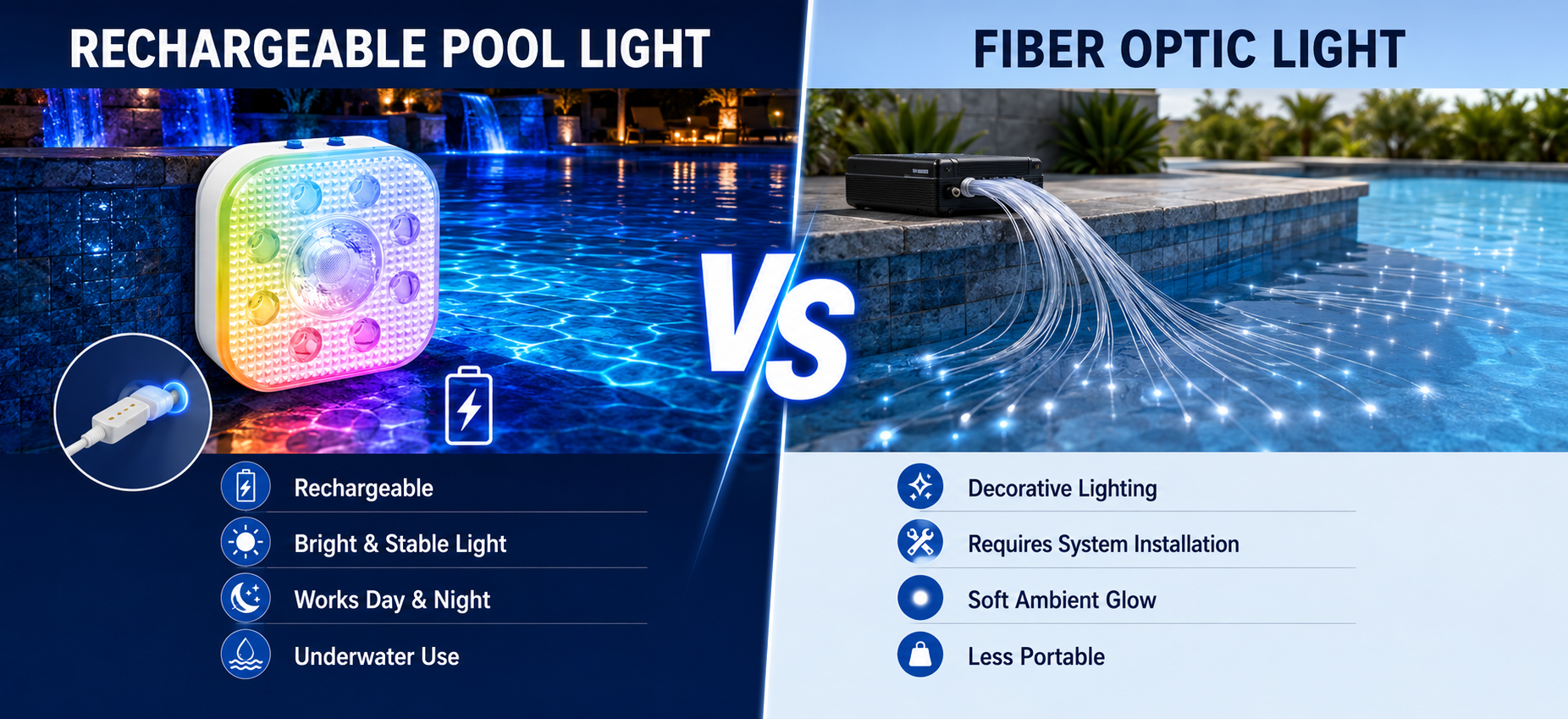 RECHARGEABLE POOL LIGHT

Rechargeable

Bright & Stable Light

Works Day & Night

Underwater Use

VS

FIBER OPTIC LIGHT

Decorative Lighting

Requires System Installation

Soft Ambient Glow

Less Portable